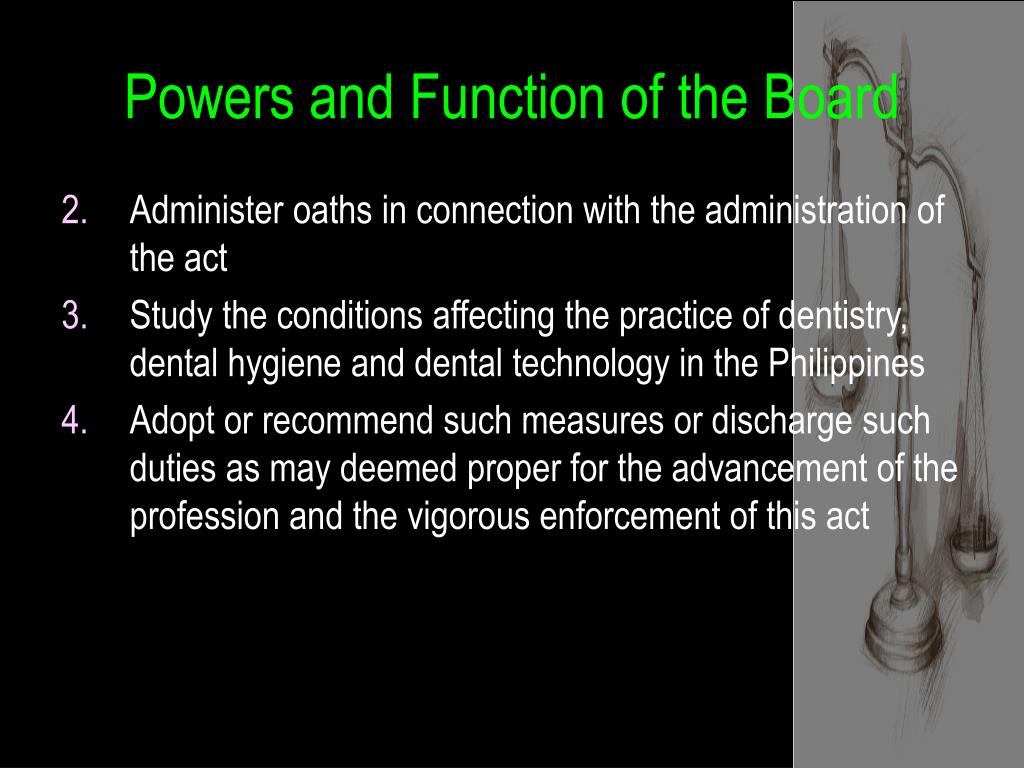 Powers and Function of the Board

2. Administer oaths in connection with the administration of the act
3. Study the conditions affecting the practice of dentistry, dental hygiene and dental technology in the Philippines
4. Adopt or recommend such measures or discharge such duties as may deemed proper for the advancement of the profession and the vigorous enforcement of this act